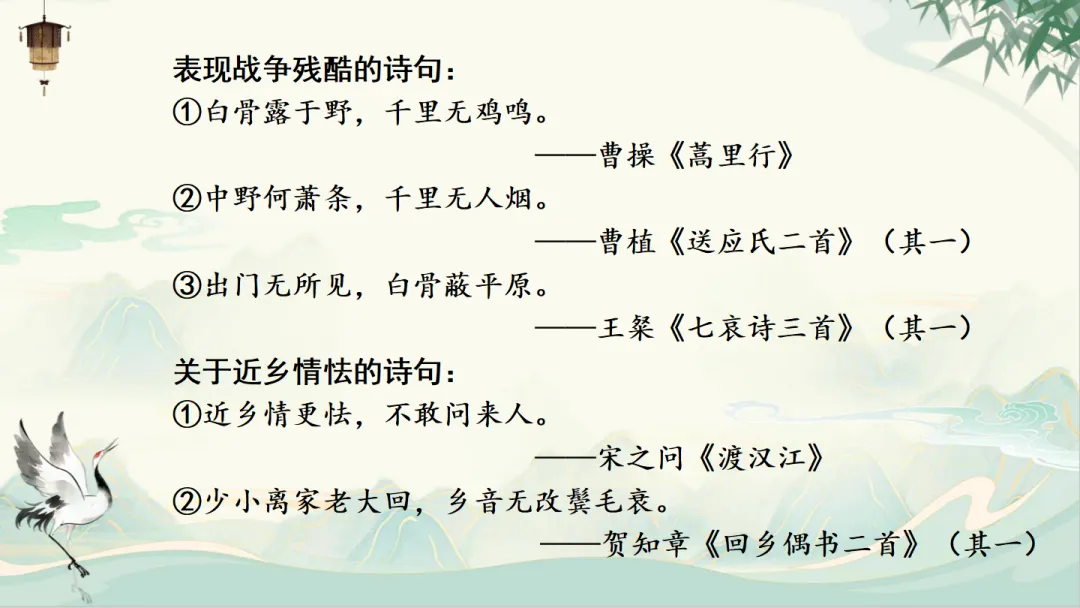 表现战争残酷的诗句：
①白骨露于野，千里无鸡鸣。
——曹操《蒿里行》
②中野何萧条，千里无人烟。
——曹植《送应氏二首》（其一）
③出门无所见，白骨蔽平原。
——王粲《七哀诗三首》（其一）
关于近乡情怯的诗句：
①近乡情更怯，不敢问来人。
——宋之问《渡汉江》
②少小离家老大回，乡音无改鬓毛衰。
——贺知章《回乡偶书二首》（其一）